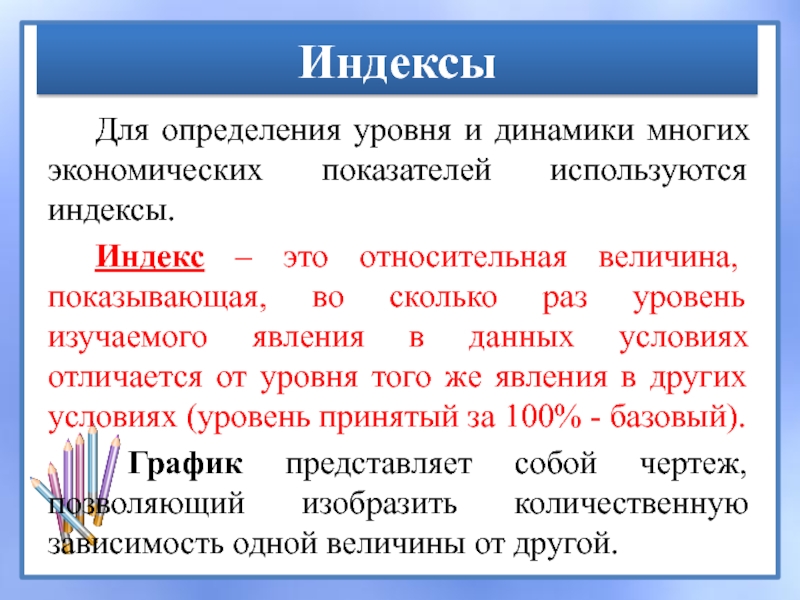 Индексы

Для определения уровня и динамики многих экономических показателей используются индексы.

Индекс – это относительная величина, показывающая, во сколько раз уровень изучаемого явления в данных условиях отличается от уровня того же явления в других условиях (уровень принятый за 100% - базовый).

График представляет собой чертеж, позволяющий изобразить количественную зависимость одной величины от другой.